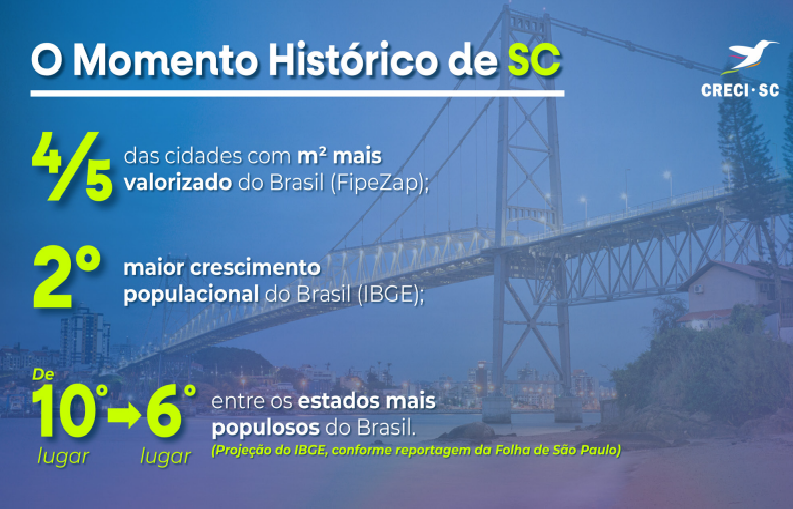 O Momento Histórico de SC

CRECI · SC

4/5 das cidades com m² mais valorizado do Brasil (FipeZap);

2° maior crescimento populacional do Brasil (IBGE);

De 10° lugar → 6° lugar entre os estados mais populosos do Brasil.
(Projeção do IBGE, conforme reportagem da Folha de São Paulo)